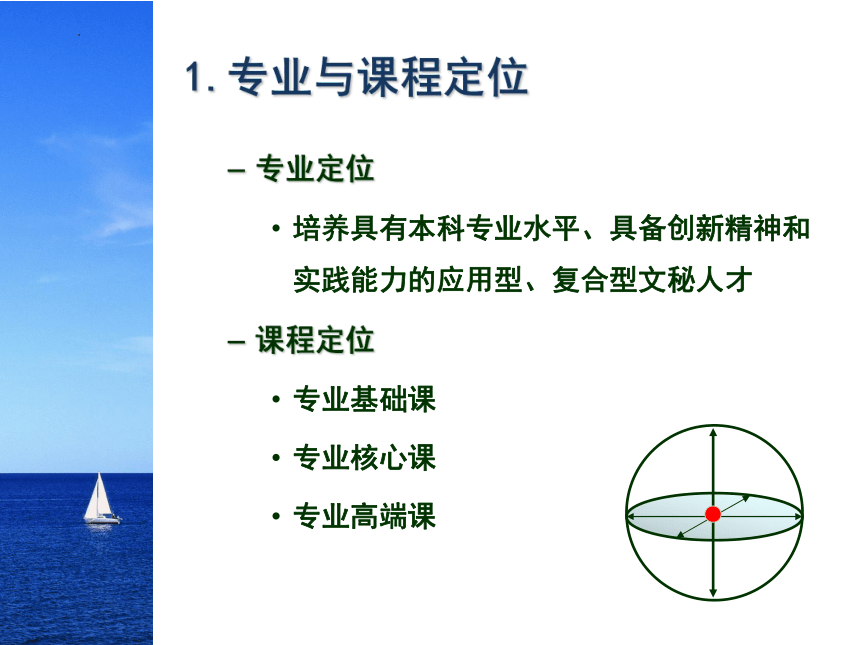 1. 专业与课程定位

– 专业定位

• 培养具有本科专业水平、具备创新精神和实践能力的应用型、复合型文秘人才

– 课程定位

• 专业基础课

• 专业核心课

• 专业高端课